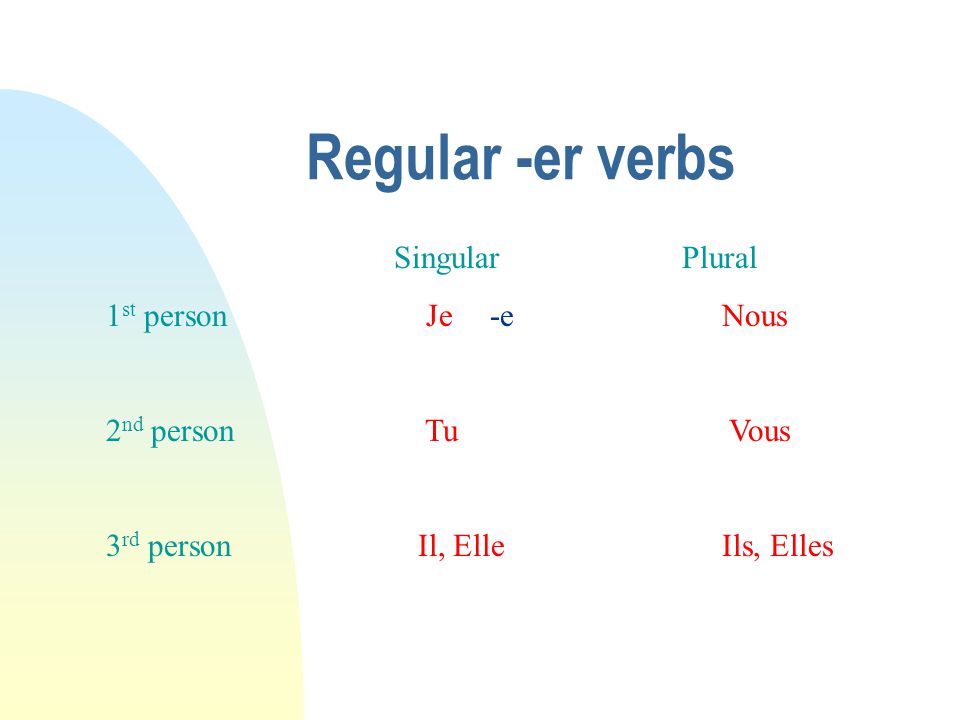 Regular -er verbs

| | Singular | Plural |
|---|---|---|
| 1st person | Je -e | Nous |
| 2nd person | Tu | Vous |
| 3rd person | Il, Elle | Ils, Elles |